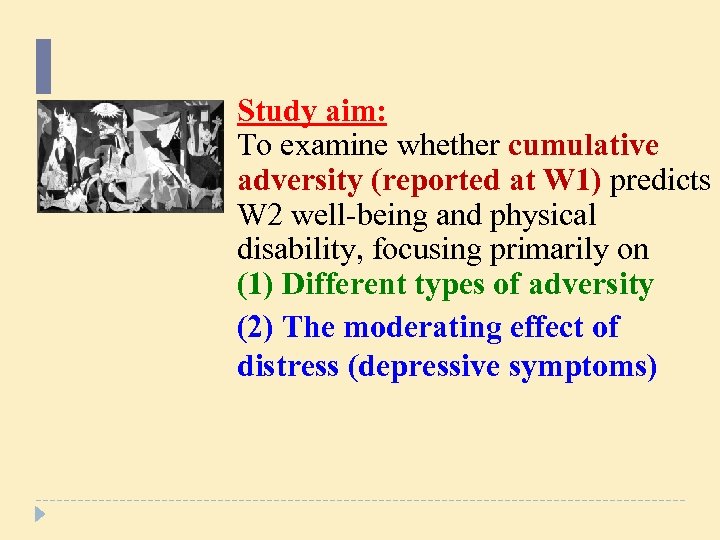 Study aim:
To examine whether cumulative adversity (reported at W1) predicts W2 well-being and physical disability, focusing primarily on
(1) Different types of adversity
(2) The moderating effect of distress (depressive symptoms)